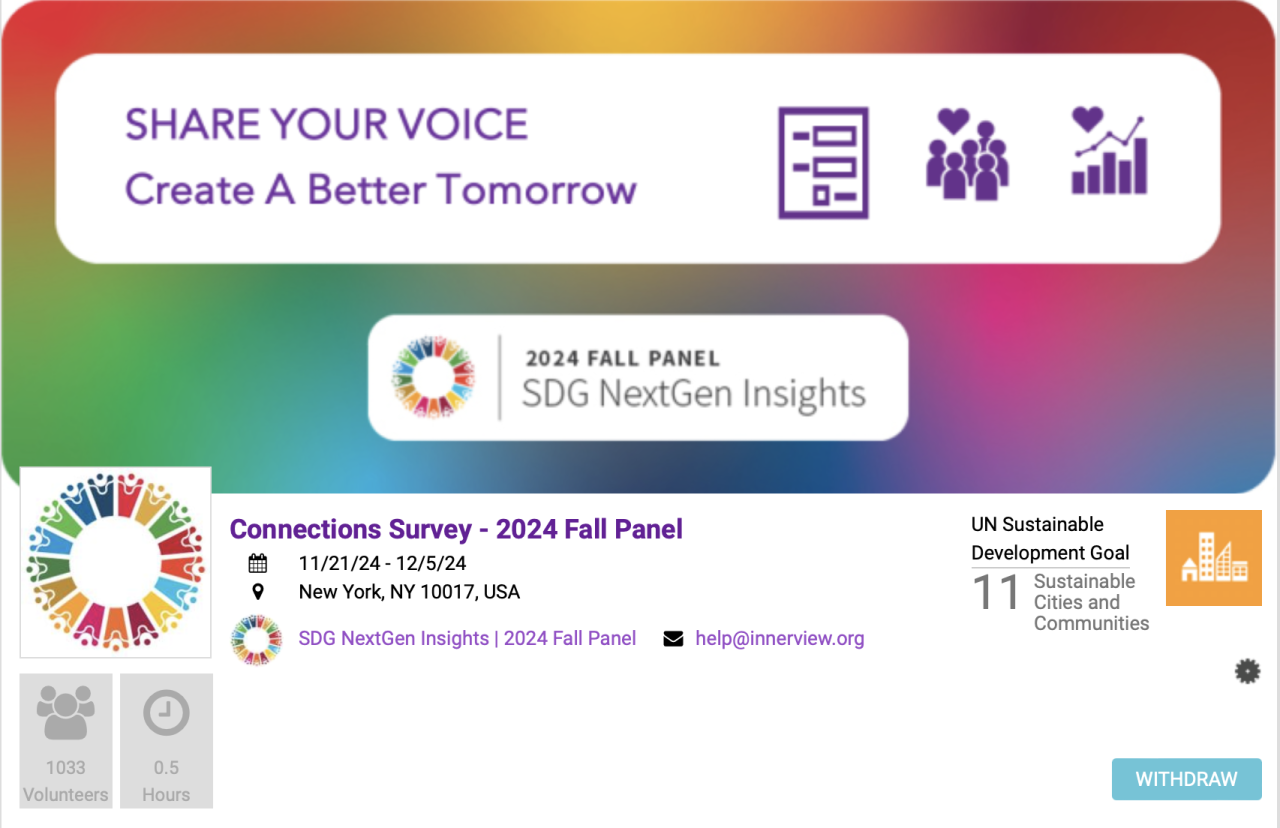 SHARE YOUR VOICE
Create A Better Tomorrow

2024 FALL PANEL
SDG NextGen Insights

Connections Survey - 2024 Fall Panel
11/21/24 - 12/5/24
New York, NY 10017, USA
SDG NextGen Insights | 2024 Fall Panel
help@innerview.org

UN Sustainable Development Goal
11 Sustainable Cities and Communities

1033 Volunteers
0.5 Hours

WITHDRAW